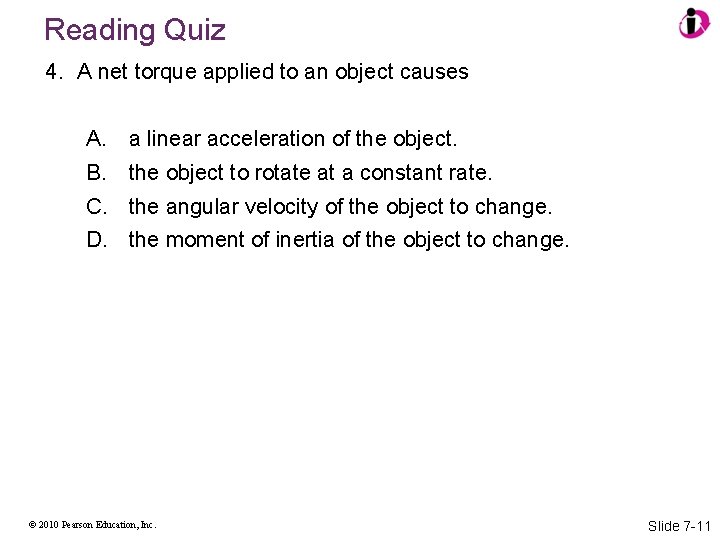 Reading Quiz

4. A net torque applied to an object causes

A. a linear acceleration of the object.
B. the object to rotate at a constant rate.
C. the angular velocity of the object to change.
D. the moment of inertia of the object to change.

© 2010 Pearson Education, Inc.

Slide 7-11